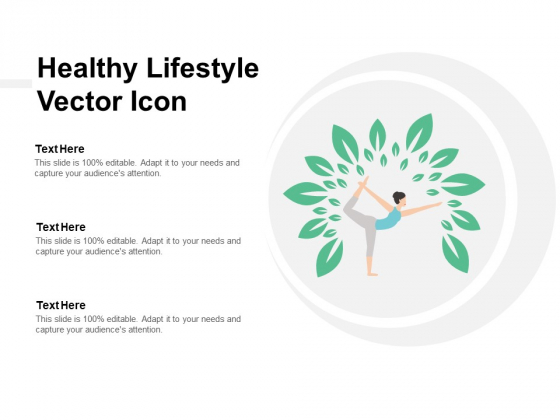 Healthy Lifestyle Vector Icon

Text Here
This slide is 100% editable. Adapt it to your needs and capture your audience's attention.

Text Here
This slide is 100% editable. Adapt it to your needs and capture your audience's attention.

Text Here
This slide is 100% editable. Adapt it to your needs and capture your audience's attention.